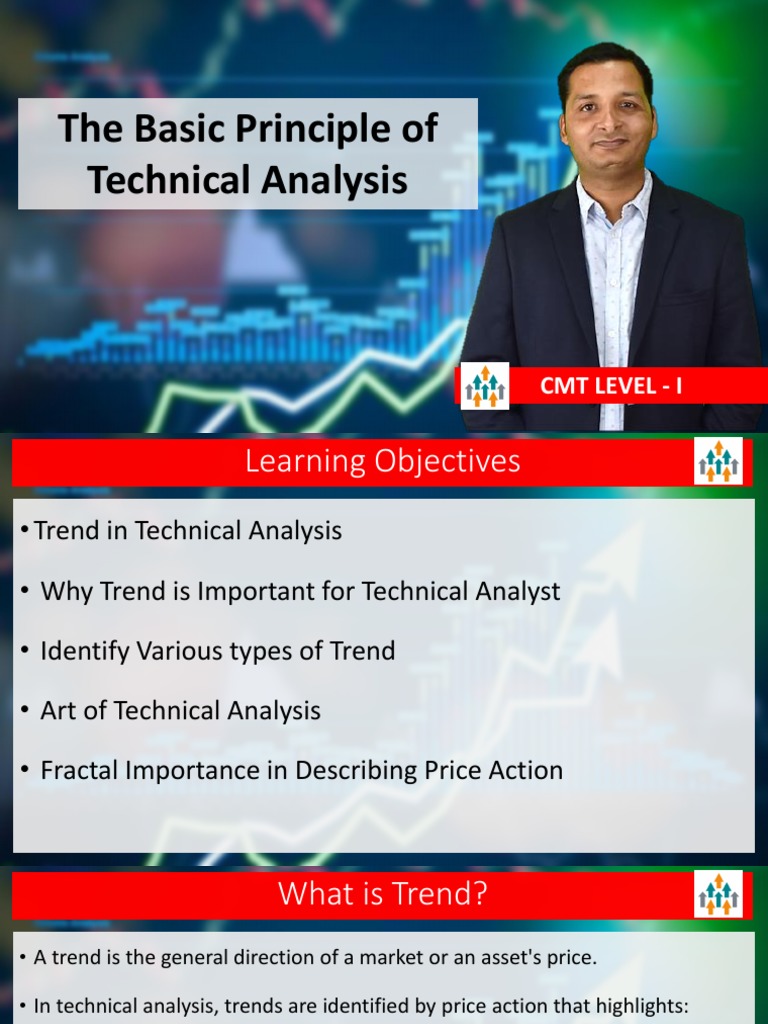 The Basic Principle of Technical Analysis

CMT LEVEL - I

Learning Objectives

• Trend in Technical Analysis

• Why Trend is Important for Technical Analyst

• Identify Various types of Trend

• Art of Technical Analysis

• Fractal Importance in Describing Price Action

What is Trend?

• A trend is the general direction of a market or an asset's price.

• In technical analysis, trends are identified by price action that highlights: